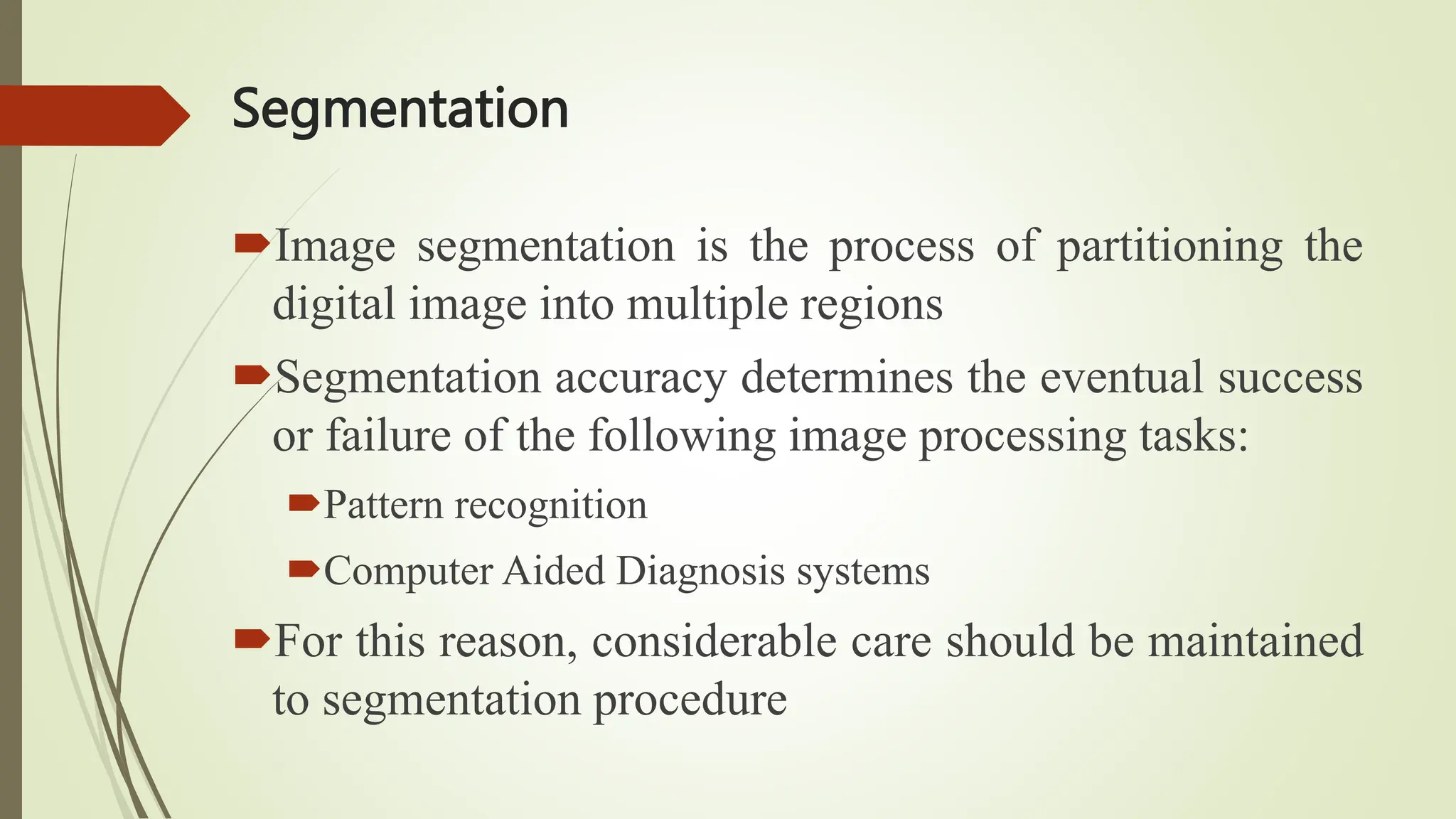 Segmentation

Image segmentation is the process of partitioning the digital image into multiple regions

Segmentation accuracy determines the eventual success or failure of the following image processing tasks:

Pattern recognition

Computer Aided Diagnosis systems

For this reason, considerable care should be maintained to segmentation procedure